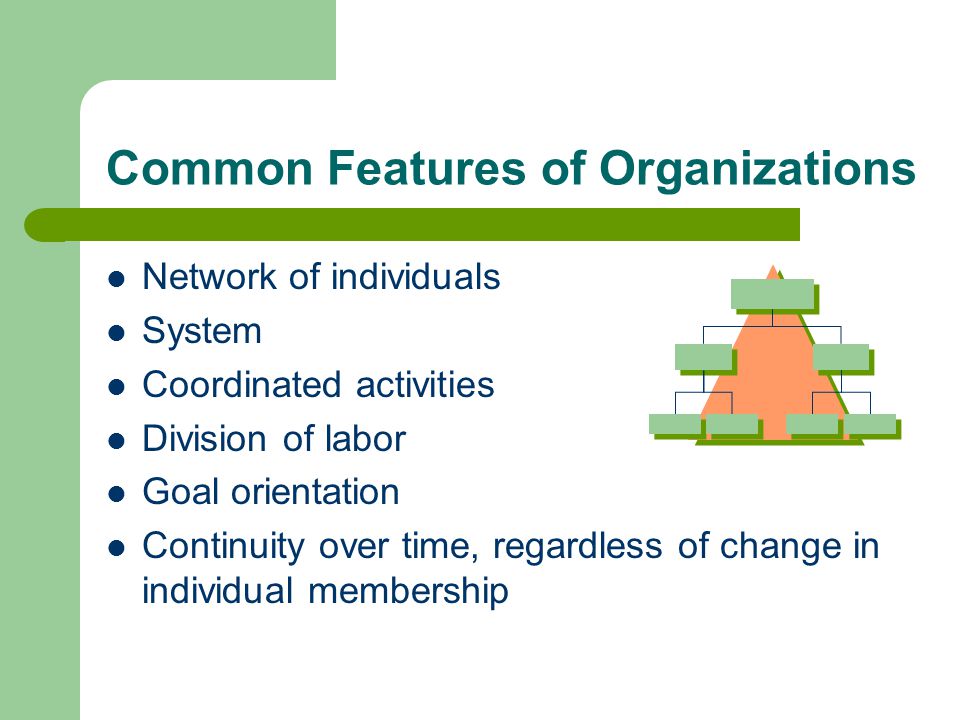 Common Features of Organizations

- Network of individuals
- System
- Coordinated activities
- Division of labor
- Goal orientation
- Continuity over time, regardless of change in individual membership